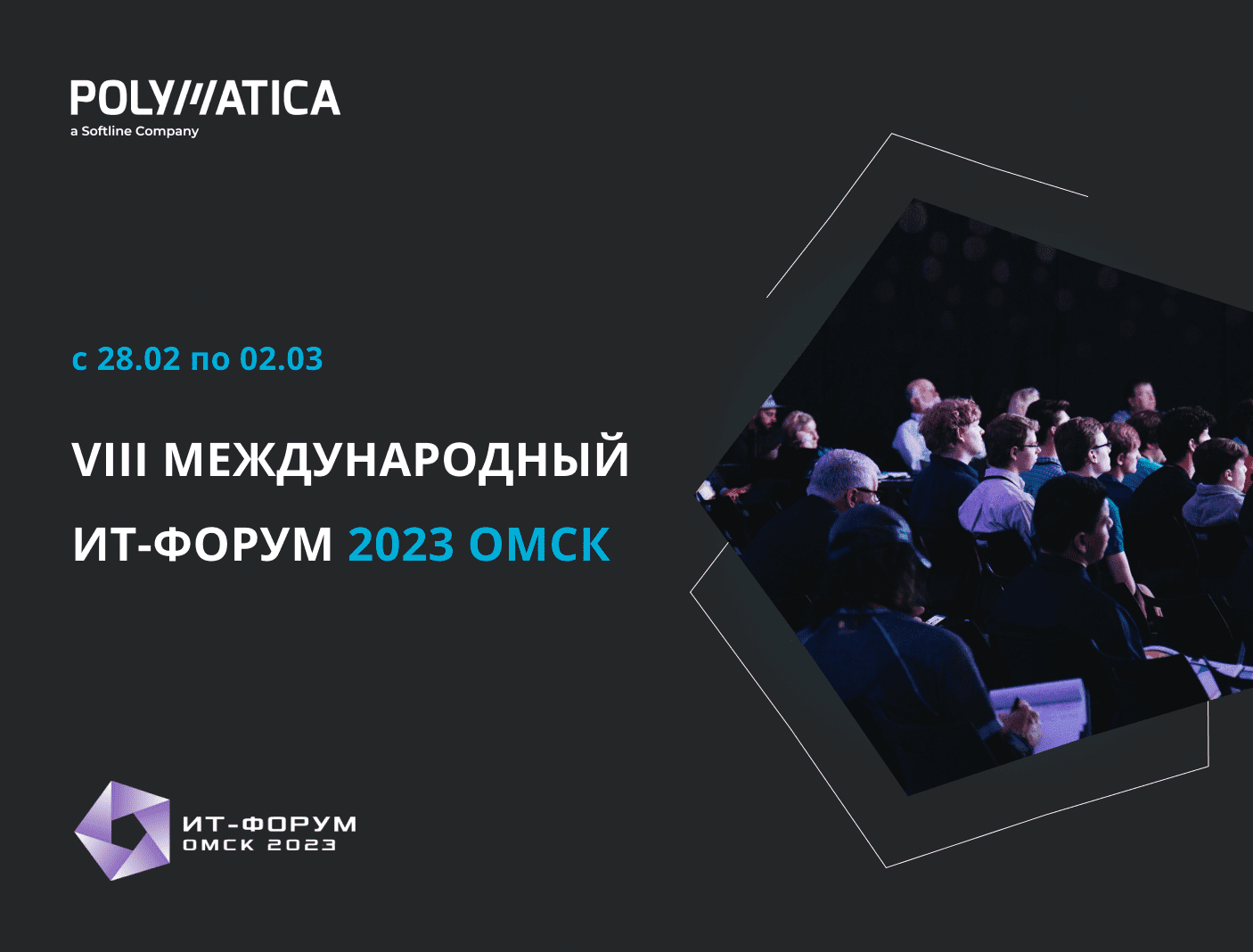 POLYMATICA
a Softline Company

с 28.02 по 02.03

VIII МЕЖДУНАРОДНЫЙ ИТ-ФОРУМ 2023 ОМСК

ИТ-ФОРУМ
ОМСК 2023